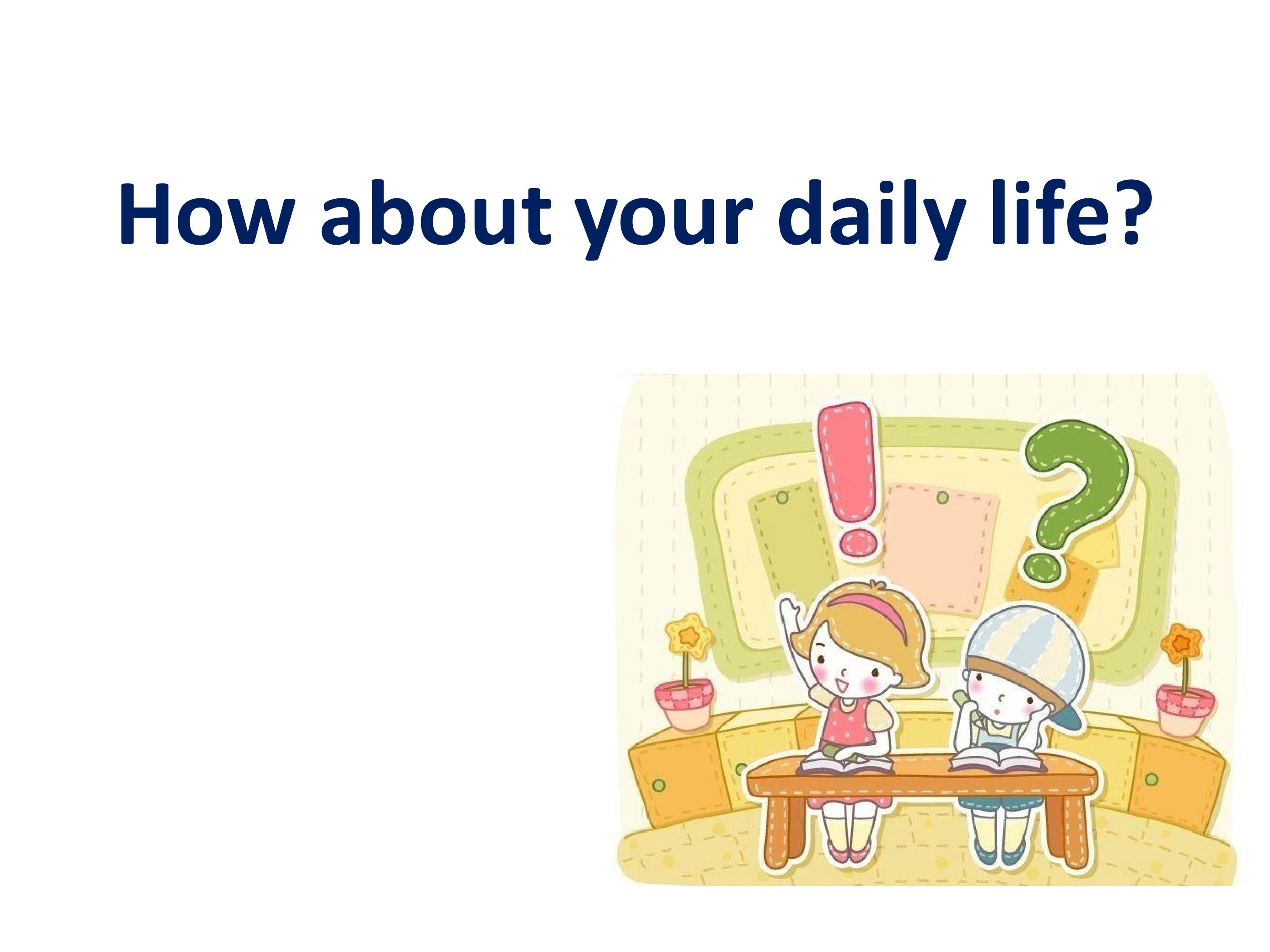 How about your daily life?